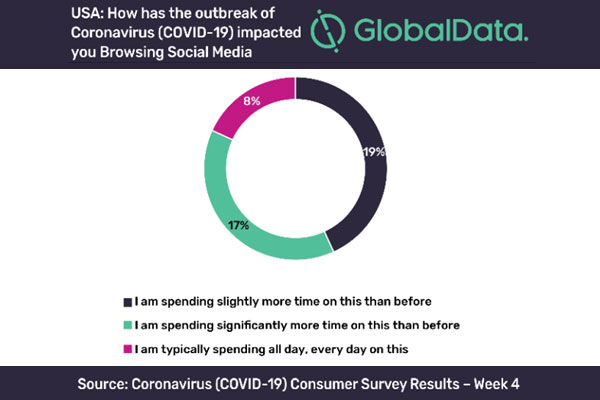 USA: How has the outbreak of Coronavirus (COVID-19) impacted you Browsing Social Media

GlobalData.

8%

19%

17%

I am spending slightly more time on this than before

I am spending significantly more time on this than before

I am typically spending all day, every day on this

Source: Coronavirus (COVID-19) Consumer Survey Results – Week 4